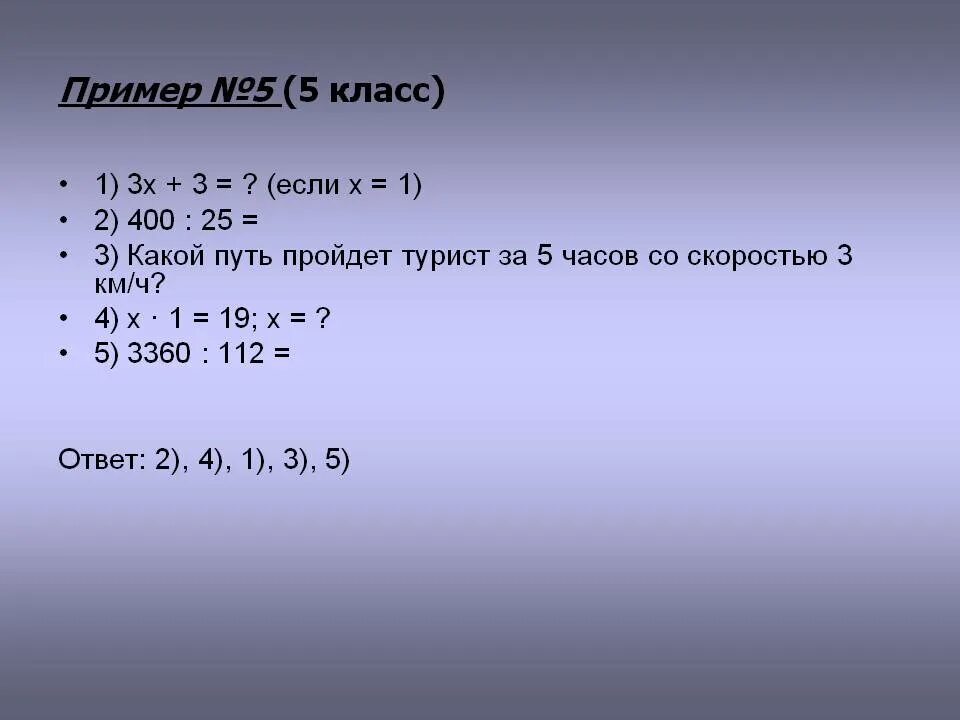 Пример №5 (5 класс)

• 1) $3x + 3 = ?$ (если $x = 1$)
• 2) $400 : 25 =$
• 3) Какой путь пройдет турист за 5 часов со скоростью 3 км/ч?
• 4) $x \cdot 1 = 19$; $x = ?$
• 5) $3360 : 112 =$

Ответ: 2), 4), 1), 3), 5)